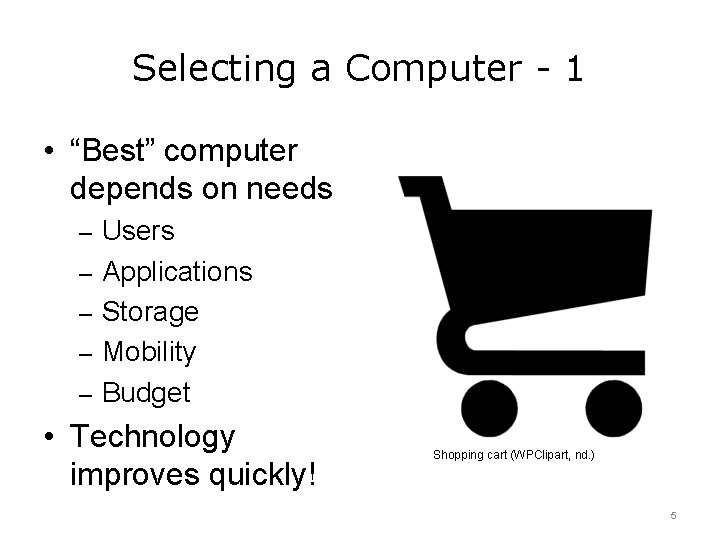 Selecting a Computer - 1

• "Best" computer depends on needs
  – Users
  – Applications
  – Storage
  – Mobility
  – Budget
• Technology improves quickly!

Shopping cart (WPClipart, nd.)

5